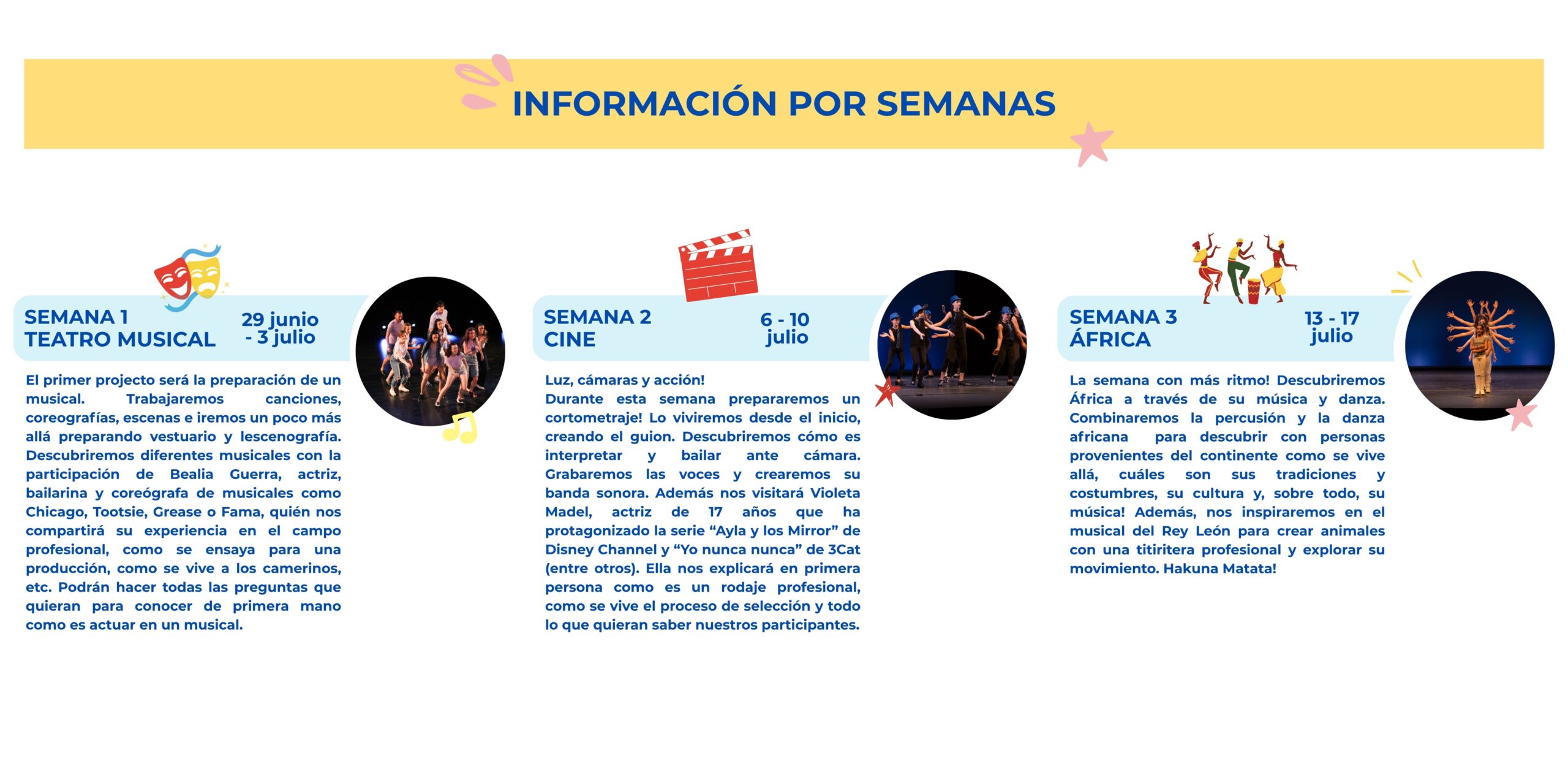 INFORMACIÓN POR SEMANAS

SEMANA 1
TEATRO MUSICAL
29 junio - 3 julio

El primer projecto será la preparación de un musical. Trabajaremos canciones, coreografías, escenas e iremos un poco más allá preparando vestuario y lescenografía. Descubriremos diferentes musicales con la participación de Bealia Guerra, actriz, bailarina y coreógrafa de musicales como Chicago, Tootsie, Grease o Fama, quién nos compartirá su experiencia en el campo profesional, como se ensaya para una producción, como se vive a los camerinos, etc. Podrán hacer todas las preguntas que quieran para conocer de primera mano como es actuar en un musical.

SEMANA 2
CINE
6 - 10 julio

Luz, cámaras y acción!
Durante esta semana prepararemos un cortometraje! Lo viviremos desde el inicio, creando el guion. Descubriremos cómo es interpretar y bailar ante cámara. Grabaremos las voces y crearemos su banda sonora. Además nos visitará Violeta Madel, actriz de 17 años que ha protagonizado la serie “Ayla y los Mirror” de Disney Channel y “Yo nunca nunca” de 3Cat (entre otros). Ella nos explicará en primera persona como es un rodaje profesional, como se vive el proceso de selección y todo lo que quieran saber nuestros participantes.

SEMANA 3
ÁFRICA
13 - 17 julio

La semana con más ritmo! Descubriremos África a través de su música y danza. Combinaremos la percusión y la danza africana para descubrir con personas provenientes del continente como se vive allá, cuáles son sus tradiciones y costumbres, su cultura y, sobre todo, su música! Además, nos inspiraremos en el musical del Rey León para crear animales con una titiritera profesional y explorar su movimiento. Hakuna Matata!